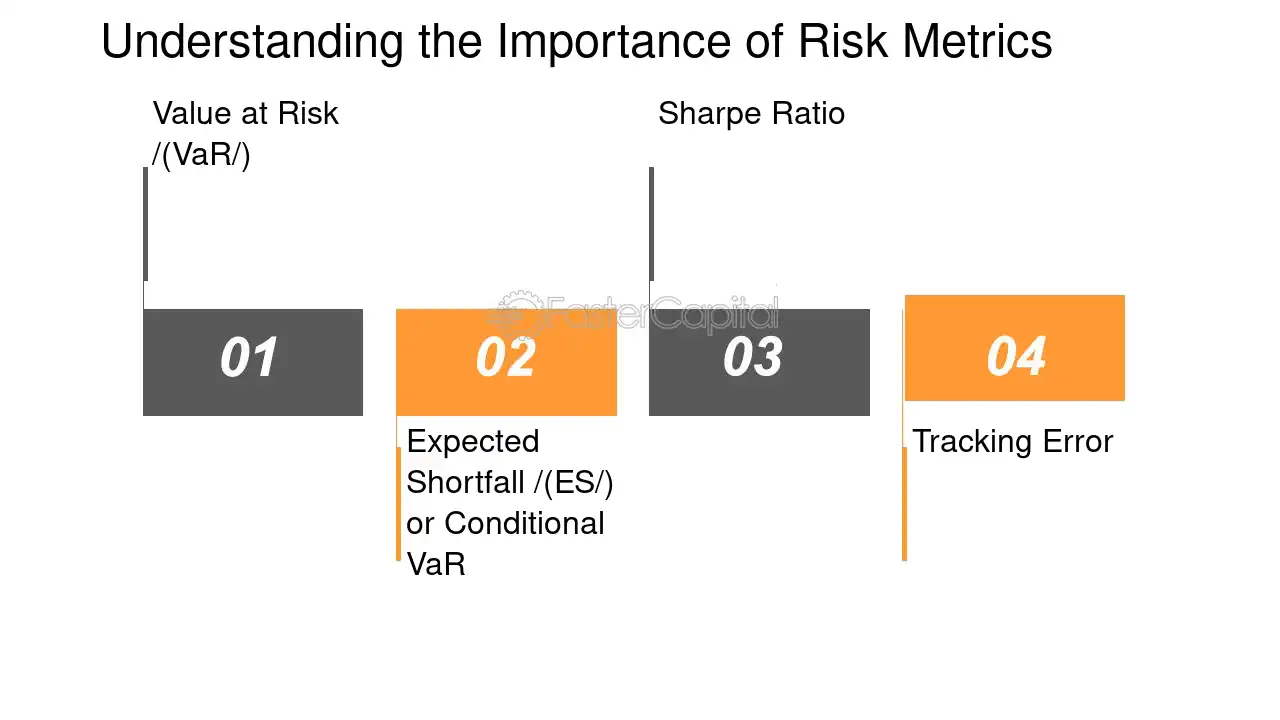 Understanding the Importance of Risk Metrics

Value at Risk /(VaR/)

01

02

Expected Shortfall /(ES/) or Conditional VaR

Sharpe Ratio

03

04

Tracking Error

FasterCapital